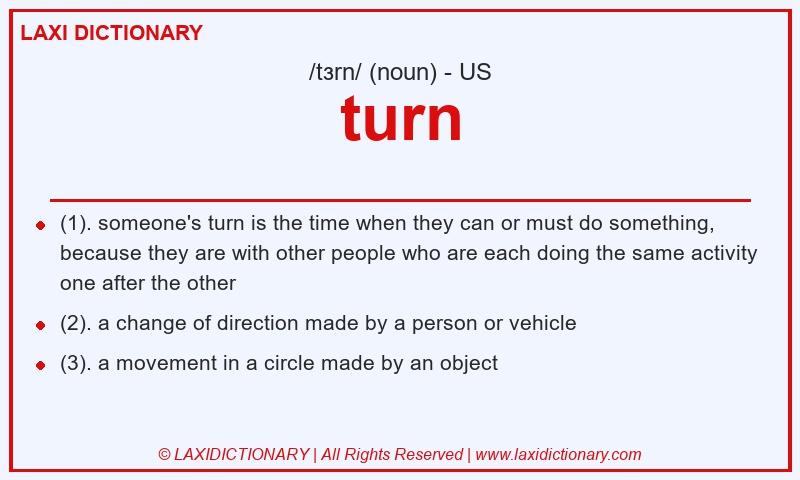 LAXI DICTIONARY

/tɜrn/ (noun) - US

turn

- (1). someone's turn is the time when they can or must do something, because they are with other people who are each doing the same activity one after the other
- (2). a change of direction made by a person or vehicle
- (3). a movement in a circle made by an object

© LAXIDICTIONARY | All Rights Reserved | www.laxidictionary.com